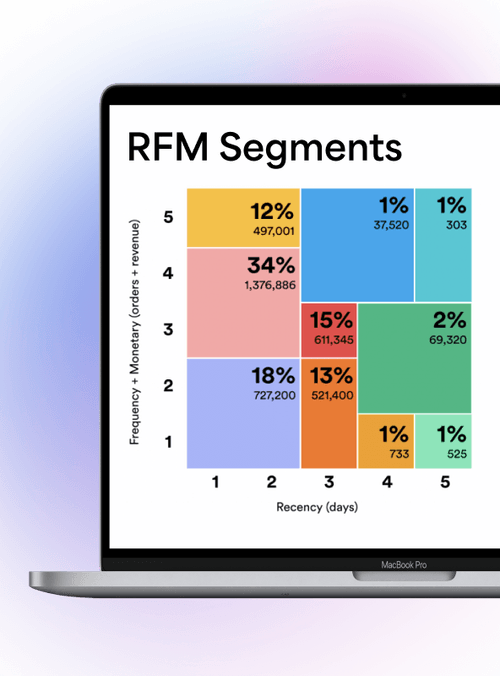 RFM Segments

Frequency + Monetary (orders + revenue)

5
4
3
2
1

12%
497,001

1%
37,520

1%
303

34%
1,376,886

15%
611,345

2%
69,320

18%
727,200

13%
521,400

1%
733

1%
525

1
2
3
4
5

Recency (days)

MacBook Pro